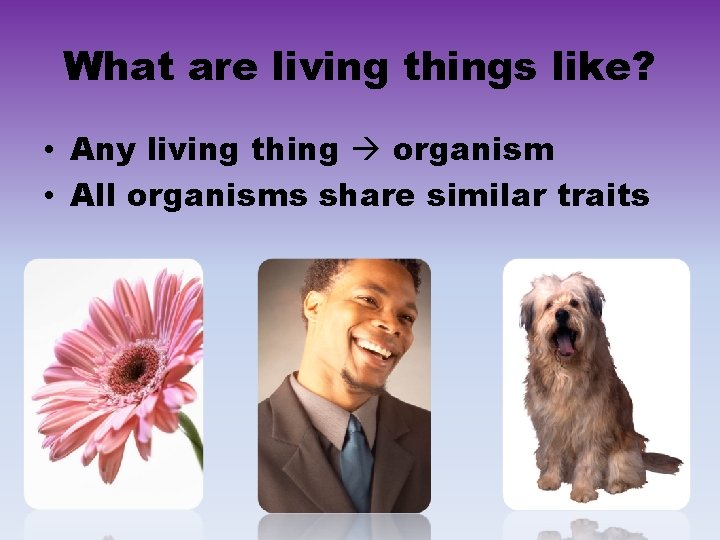 What are living things like?

• Any living thing → organism
• All organisms share similar traits